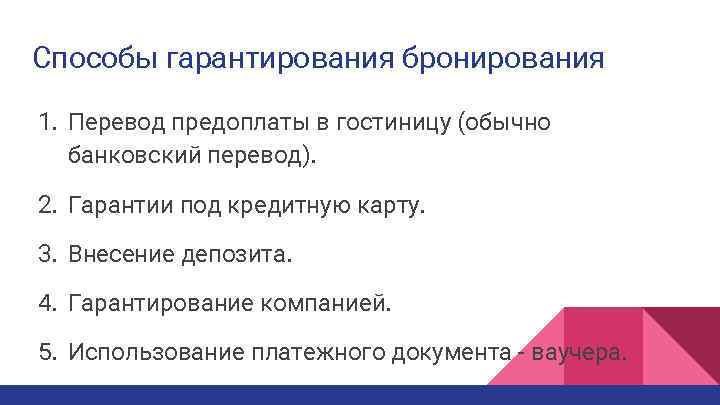 Способы гарантирования бронирования

1. Перевод предоплаты в гостиницу (обычно банковский перевод).

2. Гарантии под кредитную карту.

3. Внесение депозита.

4. Гарантирование компанией.

5. Использование платежного документа - ваучера.